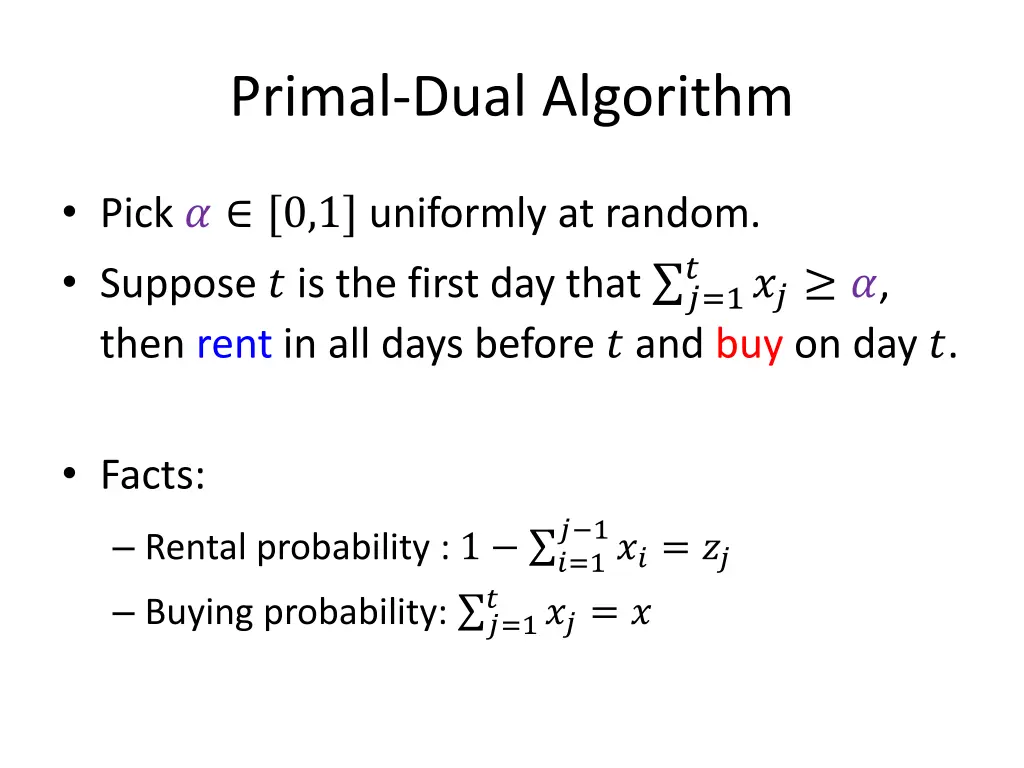 Primal-Dual Algorithm

• Pick $\alpha \in [0,1]$ uniformly at random.

• Suppose $t$ is the first day that $\sum_{j=1}^{t} x_j \geq \alpha$, then rent in all days before $t$ and buy on day $t$.

• Facts:

– Rental probability : $1 - \sum_{i=1}^{j-1} x_i = z_j$

– Buying probability: $\sum_{j=1}^{t} x_j = x$